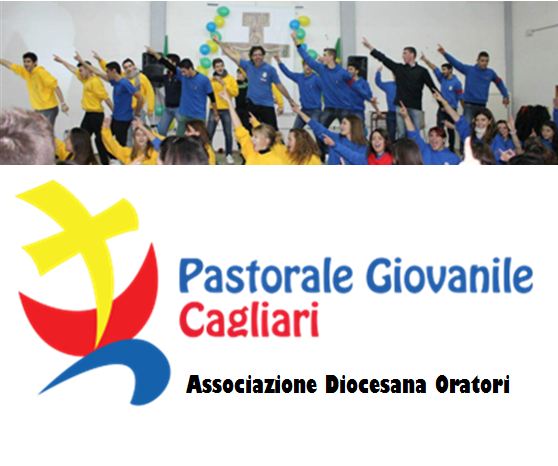 Pastorale Giovanile
Cagliari

Associazione Diocesana Oratori